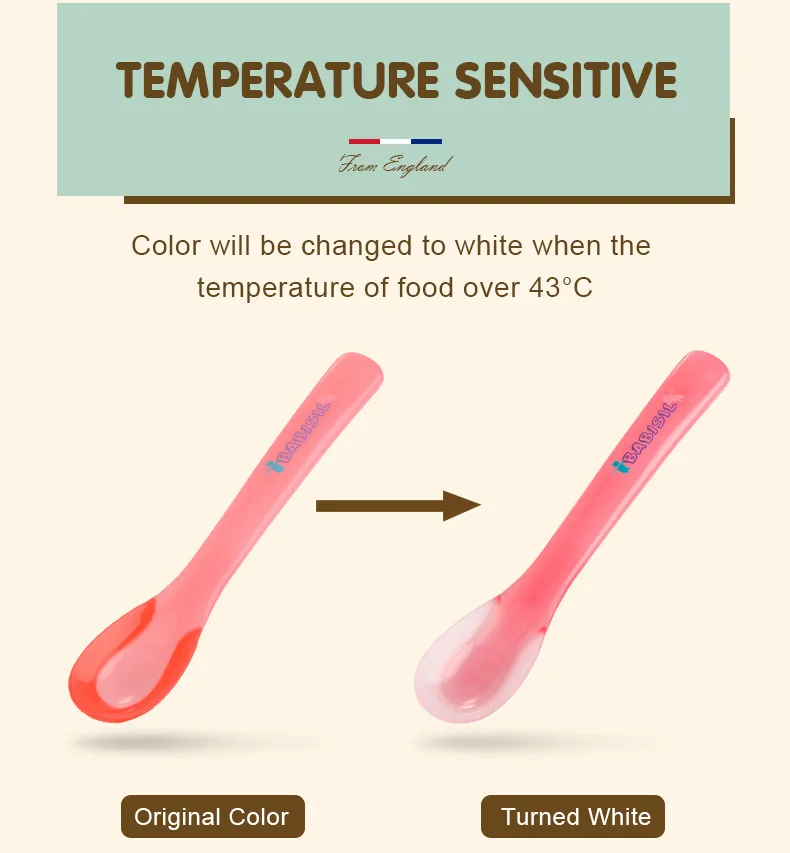 TEMPERATURE SENSITIVE

From England

Color will be changed to white when the temperature of food over 43°C

BABISIL

BABISIL

Original Color

Turned White